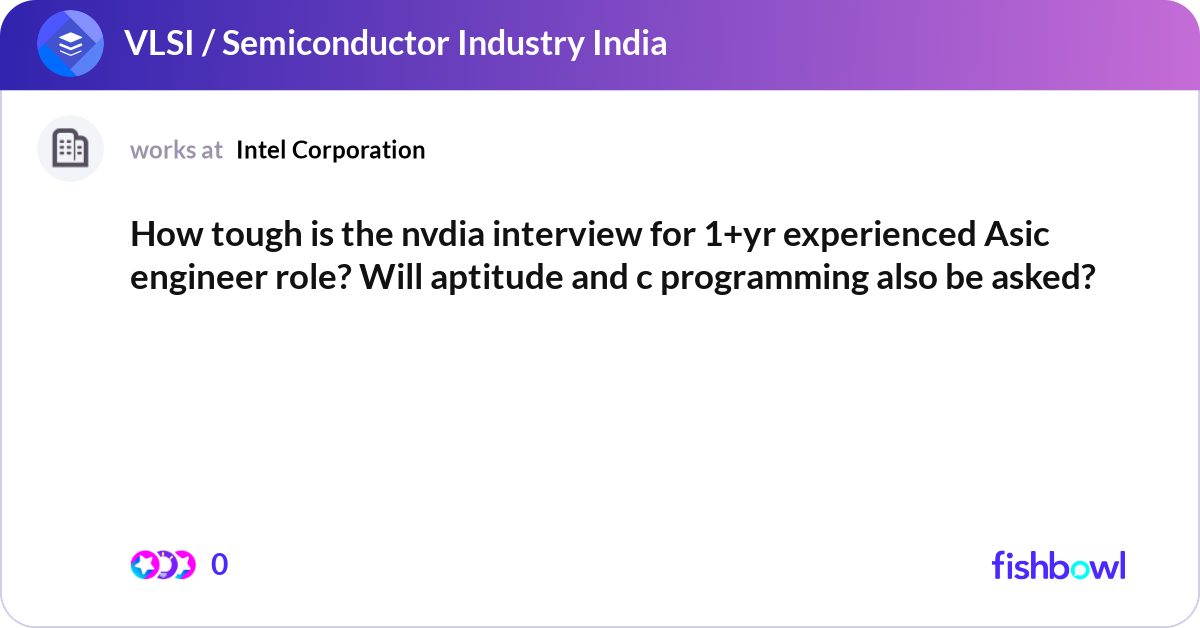 VLSI / Semiconductor Industry India

works at Intel Corporation

How tough is the nvdia interview for 1+yr experienced Asic engineer role? Will aptitude and c programming also be asked?

0

fishbowl